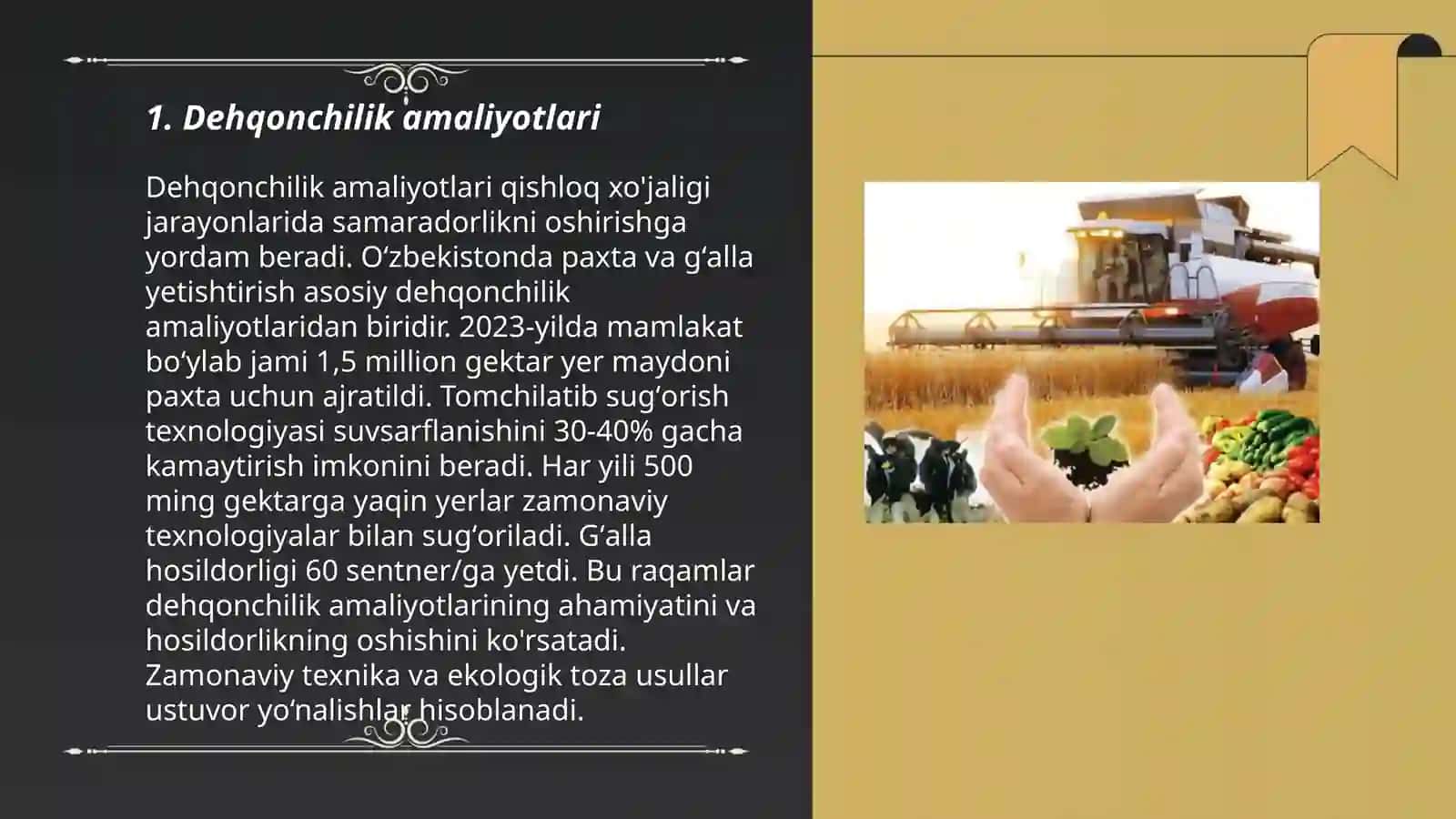 1. Dehqonchilik amaliyotlari

Dehqonchilik amaliyotlari qishloq xo'jaligi jarayonlarida samaradorlikni oshirishga yordam beradi. O‘zbekistonda paxta va g‘alla yetishtirish asosiy dehqonchilik amaliyotlaridan biridir. 2023-yilda mamlakat bo‘ylab jami 1,5 million gektar yer maydoni paxta uchun ajratildi. Tomchilatib sug‘orish texnologiyasi suvsarflanishini 30-40% gacha kamaytirish imkonini beradi. Har yili 500 ming gektarga yaqin yerlar zamonaviy texnologiyalar bilan sug‘oriladi. G‘alla hosildorligi 60 sentner/ga yetdi. Bu raqamlar dehqonchilik amaliyotlarining ahamiyatini va hosildorlikning oshishini ko'rsatadi. Zamonaviy texnika va ekologik toza usullar ustuvor yo‘nalishlar hisoblanadi.